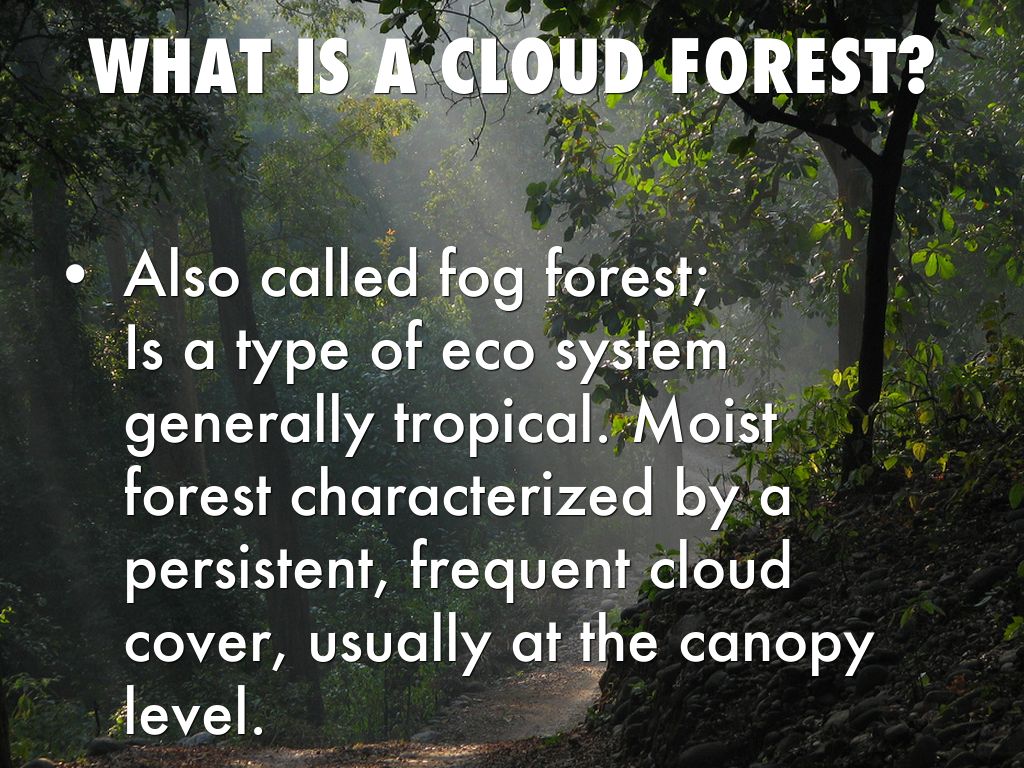 WHAT IS A CLOUD FOREST?

• Also called fog forest;
Is a type of eco system generally tropical. Moist forest characterized by a persistent, frequent cloud cover, usually at the canopy level.